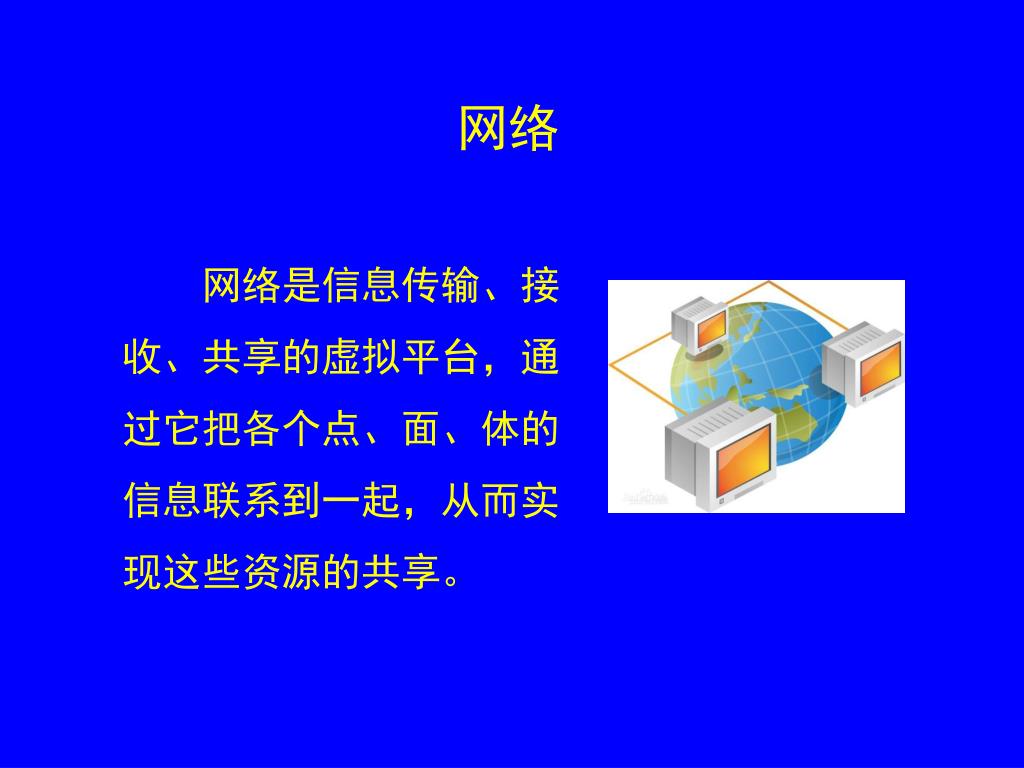 网络

网络是信息传输、接收、共享的虚拟平台，通过它把各个点、面、体的信息联系到一起，从而实现这些资源的共享。